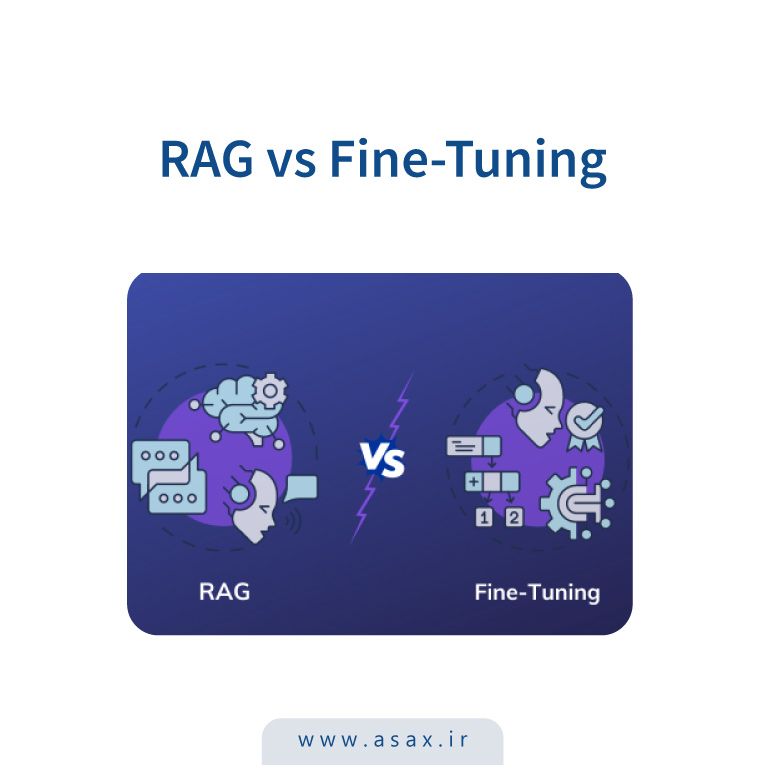 RAG vs Fine-Tuning

VS

+

1 2

RAG

Fine-Tuning

www.asax.ir